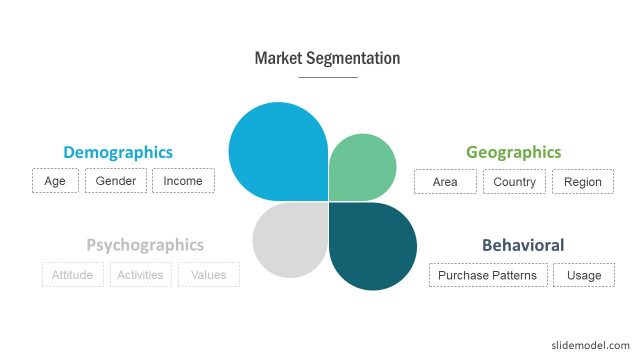 Market Segmentation

Demographics
Age
Gender
Income

Geographics
Area
Country
Region

Psychographics
Attitude
Activities
Values

Behavioral
Purchase Patterns
Usage

slidemodel.com